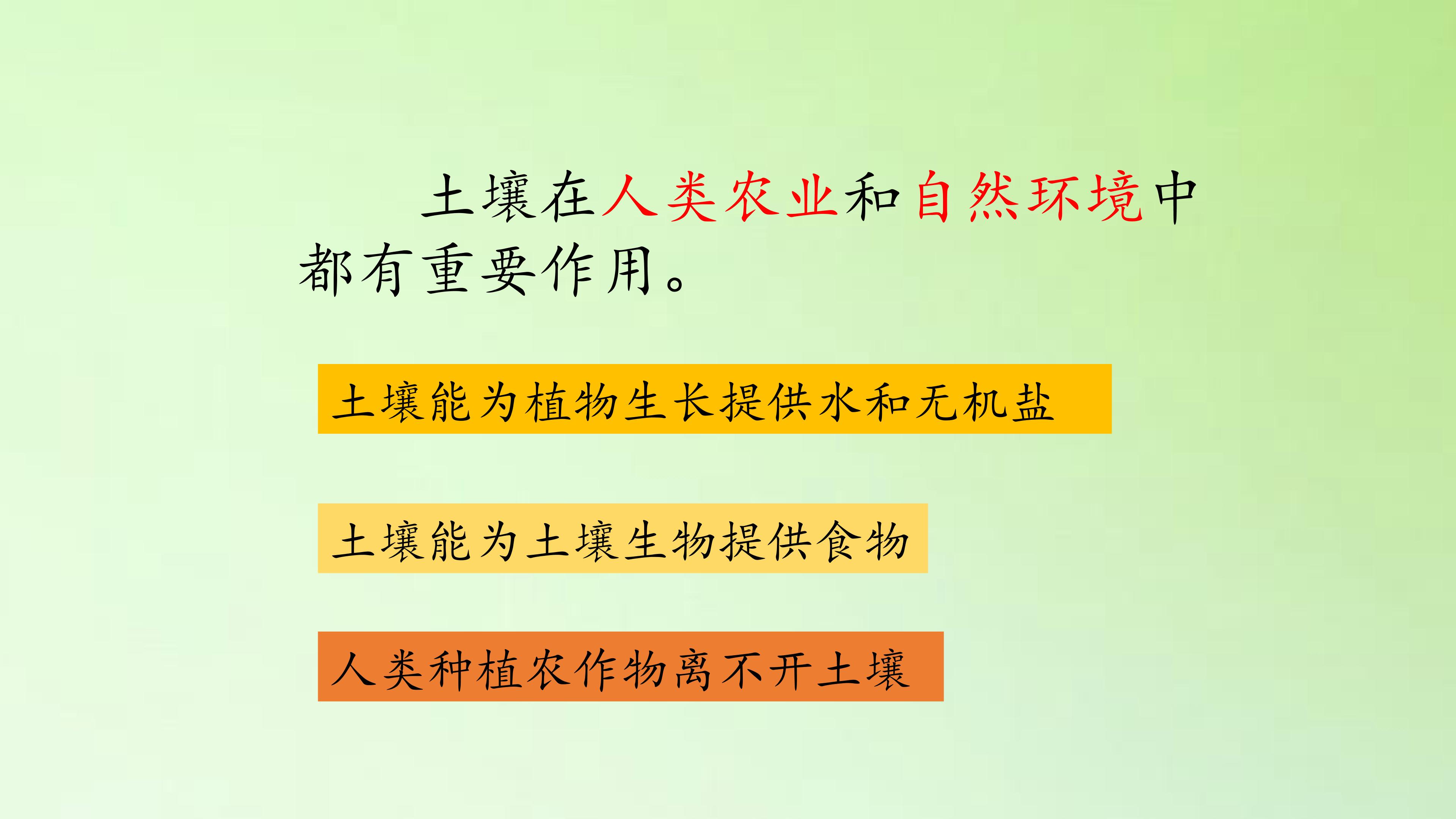 土壤在人类农业和自然环境中都有重要作用。

土壤能为植物生长提供水和无机盐

土壤能为土壤生物提供食物

人类种植农作物离不开土壤